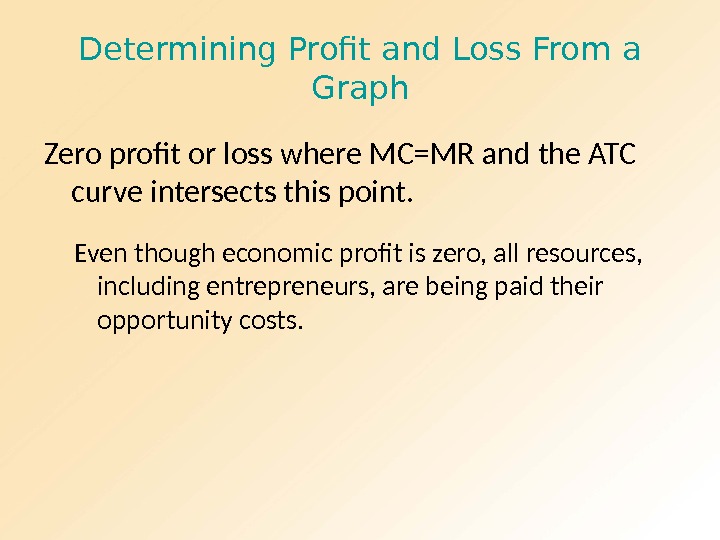 Determining Profit and Loss From a Graph

Zero profit or loss where MC=MR and the ATC curve intersects this point.

Even though economic profit is zero, all resources, including entrepreneurs, are being paid their opportunity costs.